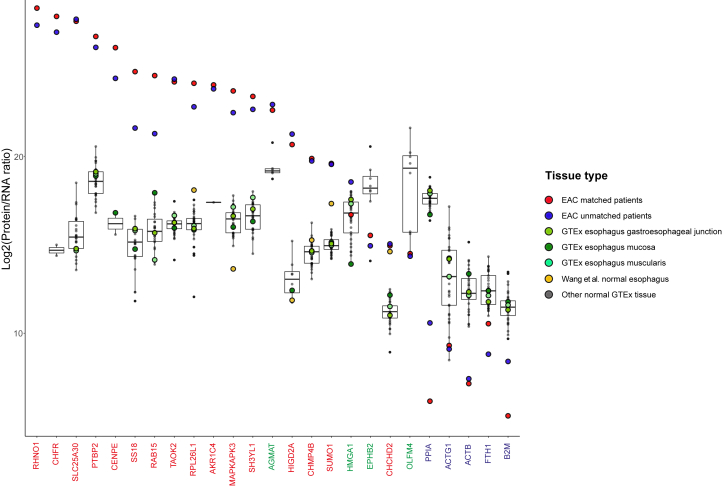 Log2(Protein/RNA ratio)

20

10

RHNO1
CHFR
SLC25A30
PTBP2
CENPE
SS18
RAB15
TAOK2
RPL26L1
AKR1C4
MAPKAPK3
SH3YL1
AGMAT
HIGD2A
CHMP4B
SUMO1
HMGA1
EPHB2
CHCHD2
OLFM4
PPIA
ACTG1
ACTB
FTH1
B2M

Tissue type

EAC matched patients
EAC unmatched patients
GTEx esophagus gastroesophageal junction
GTEx esophagus mucosa
GTEx esophagus muscularis
Wang et al. normal esophagus
Other normal GTEx tissue